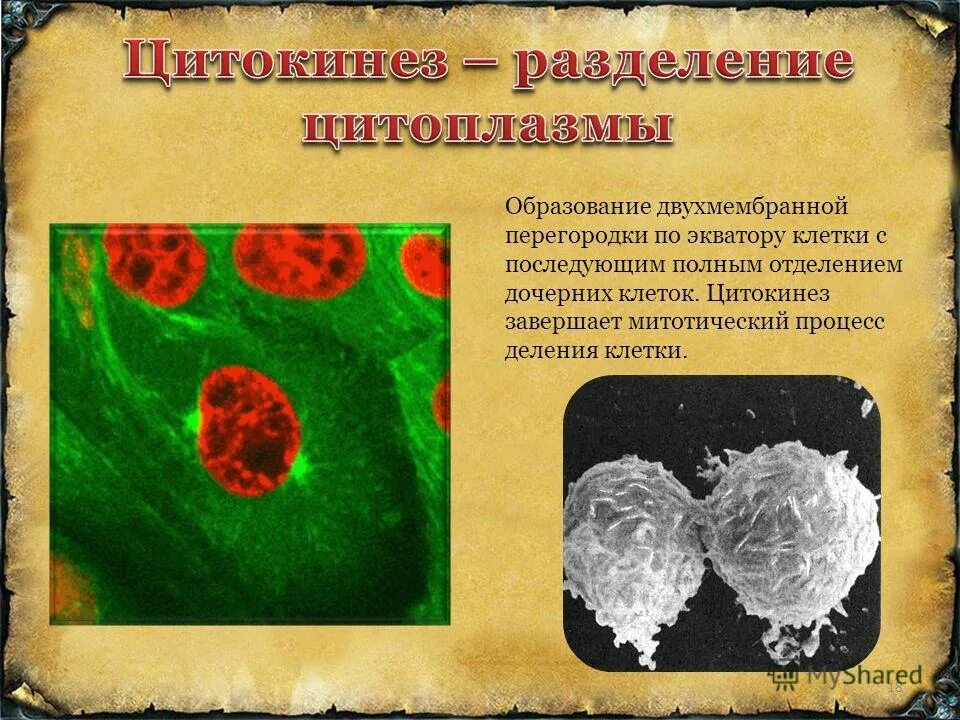 Цитокинез – разделение цитоплазмы

Образование двухмембранной перегородки по экватору клетки с последующим полным отделением дочерних клеток. Цитокинез завершает митотический процесс деления клетки.

MyShared

18